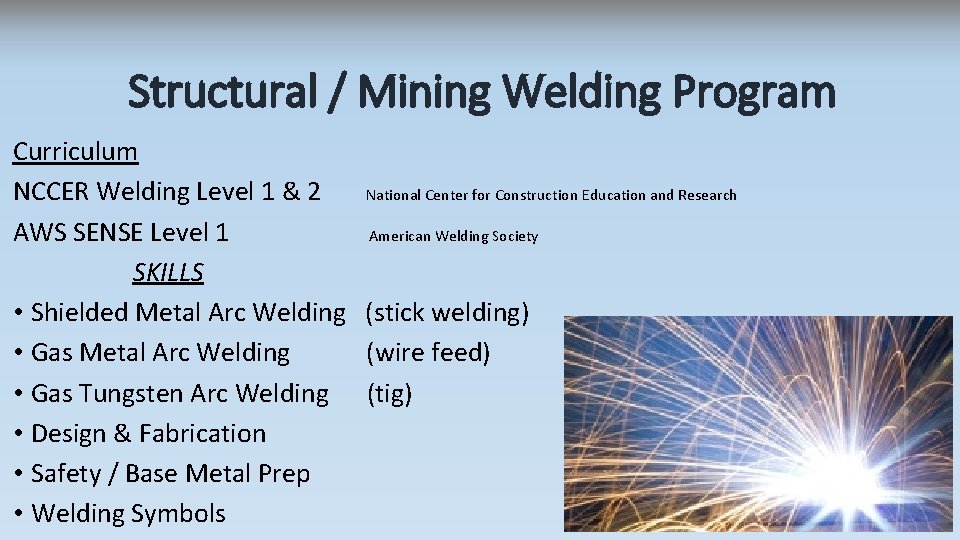 Structural / Mining Welding Program

Curriculum

NCCER Welding Level 1 & 2 National Center for Construction Education and Research

AWS SENSE Level 1 American Welding Society

SKILLS

• Shielded Metal Arc Welding (stick welding)
• Gas Metal Arc Welding (wire feed)
• Gas Tungsten Arc Welding (tig)
• Design & Fabrication
• Safety / Base Metal Prep
• Welding Symbols